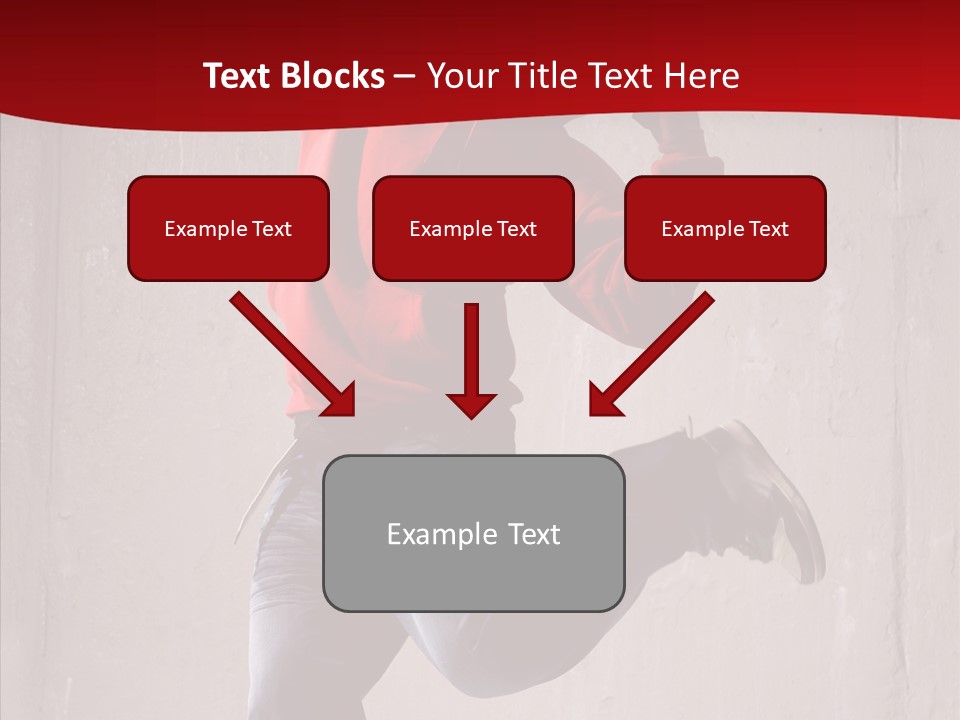 Text Blocks – Your Title Text Here

Example Text

Example Text

Example Text

Example Text